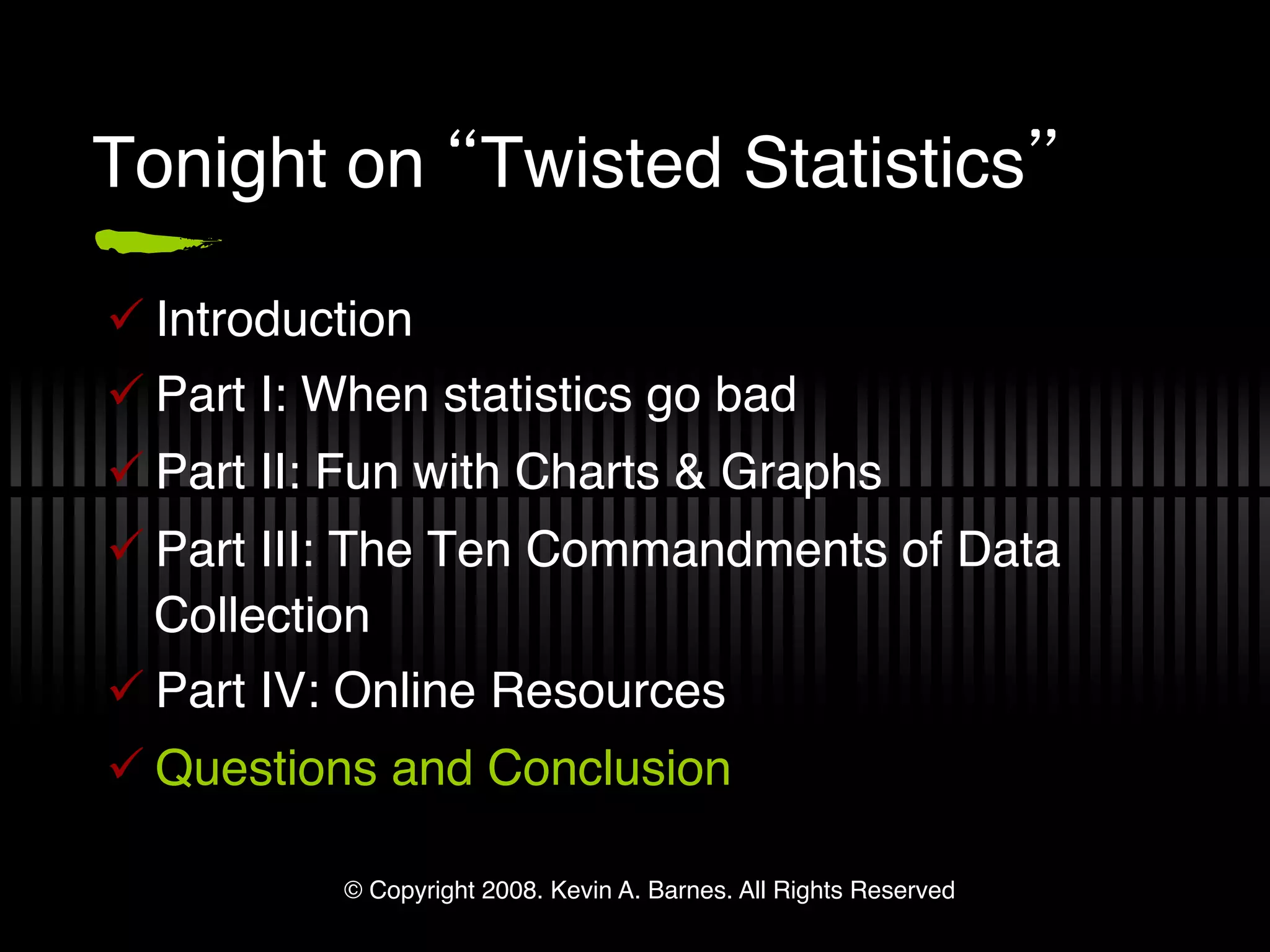 Tonight on “Twisted Statistics”

✓ Introduction
✓ Part I: When statistics go bad
✓ Part II: Fun with Charts & Graphs
✓ Part III: The Ten Commandments of Data Collection
✓ Part IV: Online Resources
✓ Questions and Conclusion

© Copyright 2008. Kevin A. Barnes. All Rights Reserved